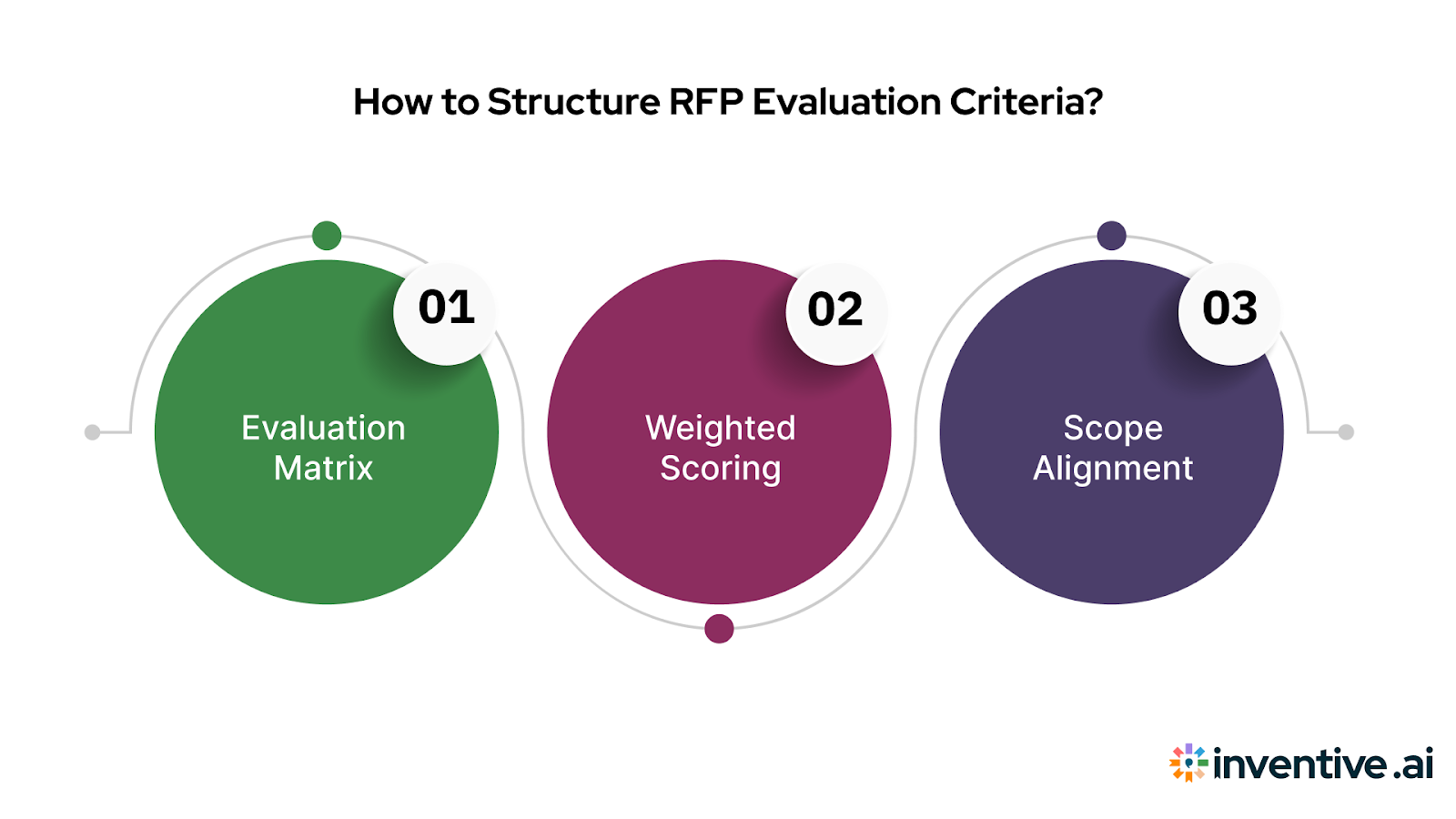 How to Structure RFP Evaluation Criteria?

01
Evaluation Matrix

02
Weighted Scoring

03
Scope Alignment

inventive.ai